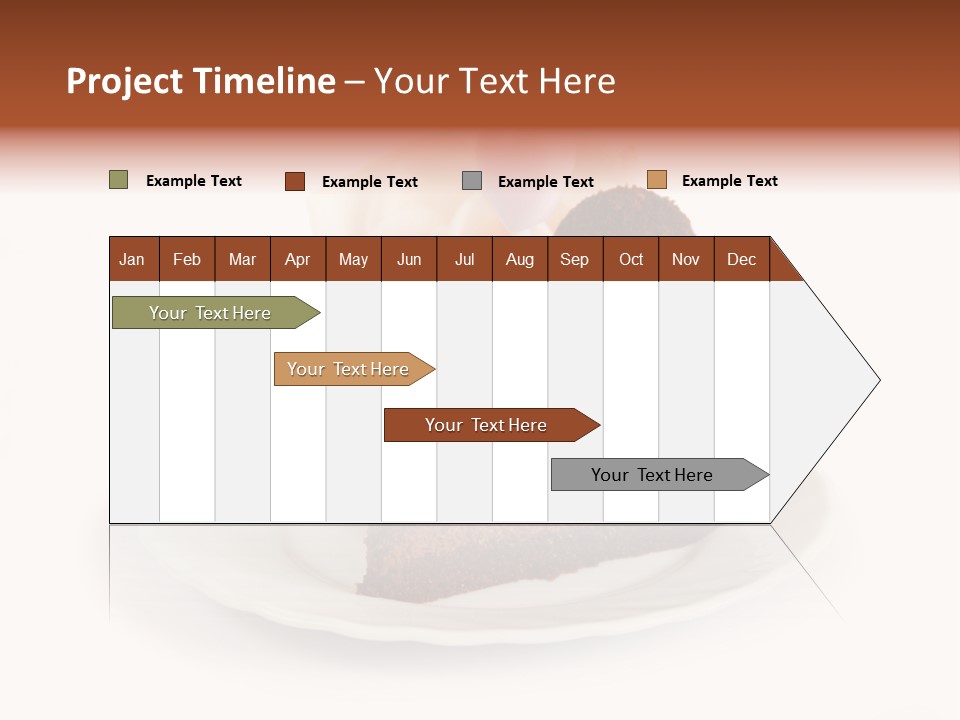 Project Timeline – Your Text Here

Example Text
Example Text
Example Text
Example Text

| Jan | Feb | Mar | Apr | May | Jun | Jul | Aug | Sep | Oct | Nov | Dec |
|---|---|---|---|---|---|---|---|---|---|---|---|

Your Text Here
Your Text Here
Your Text Here
Your Text Here